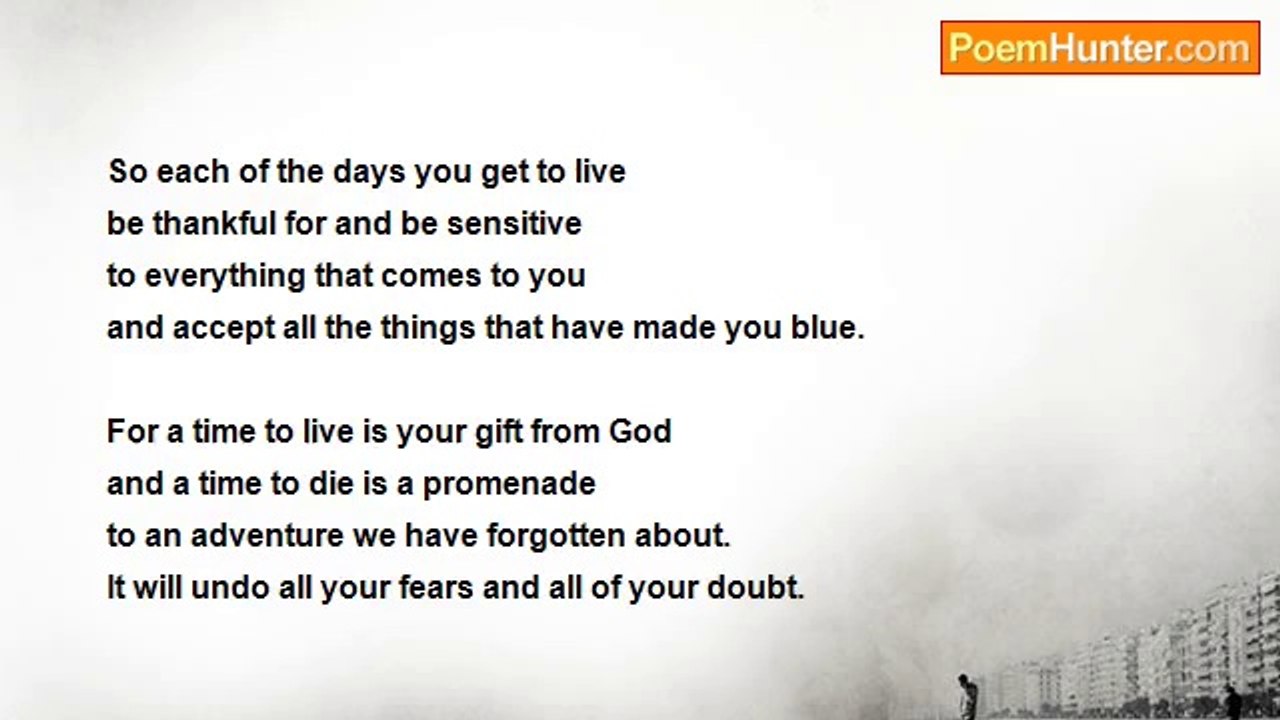 PoemHunter.com

So each of the days you get to live
be thankful for and be sensitive
to everything that comes to you
and accept all the things that have made you blue.

For a time to live is your gift from God
and a time to die is a promenade
to an adventure we have forgotten about.
It will undo all your fears and all of your doubt.